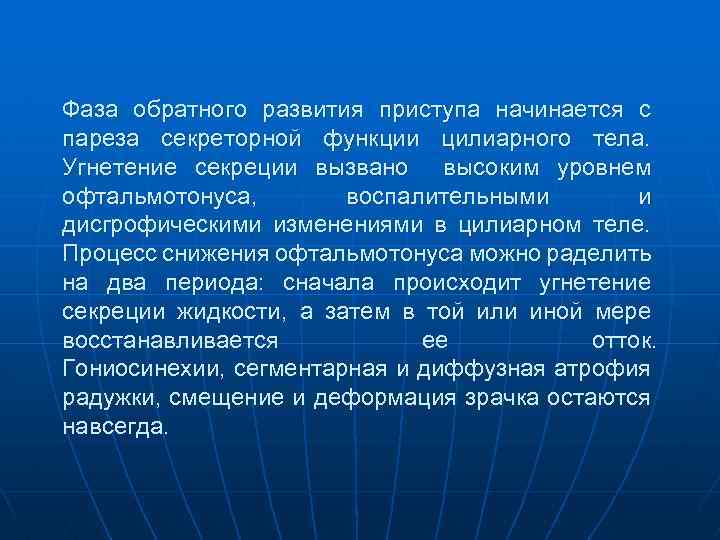 Фаза обратного развития приступа начинается с пареза секреторной функции цилиарного тела. Угнетение секреции вызвано высоким уровнем офтальмотонуса, воспалительными и дисгрофическими изменениями в цилиарном теле. Процесс снижения офтальмотонуса можно раделить на два периода: сначала происходит угнетение секреции жидкости, а затем в той или иной мере восстанавливается ее отток. Гониосинехии, сегментарная и диффузная атрофия радужки, смещение и деформация зрачка остаются навсегда.